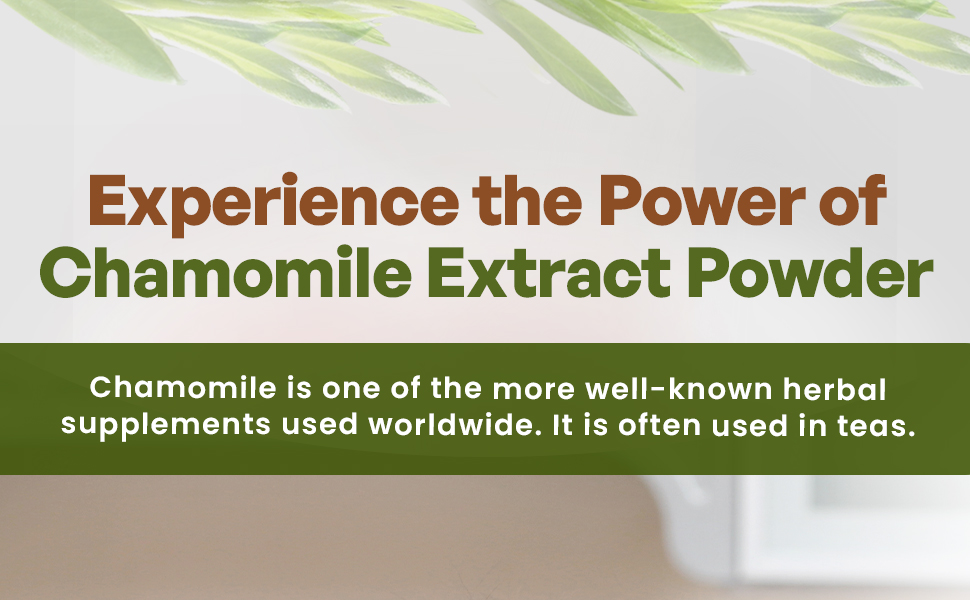 Experience the Power of Chamomile Extract Powder

Chamomile is one of the more well-known herbal supplements used worldwide. It is often used in teas.